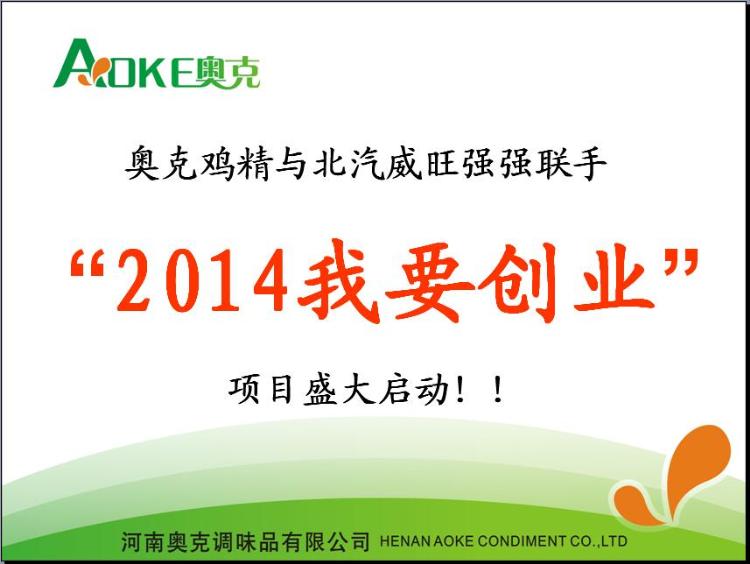 AOKE奥克

奥克鸡精与北汽威旺强强联手

“2014我要创业”

项目盛大启动！！

河南奥克调味品有限公司 HENAN AOKE CONDIMENT CO.,LTD